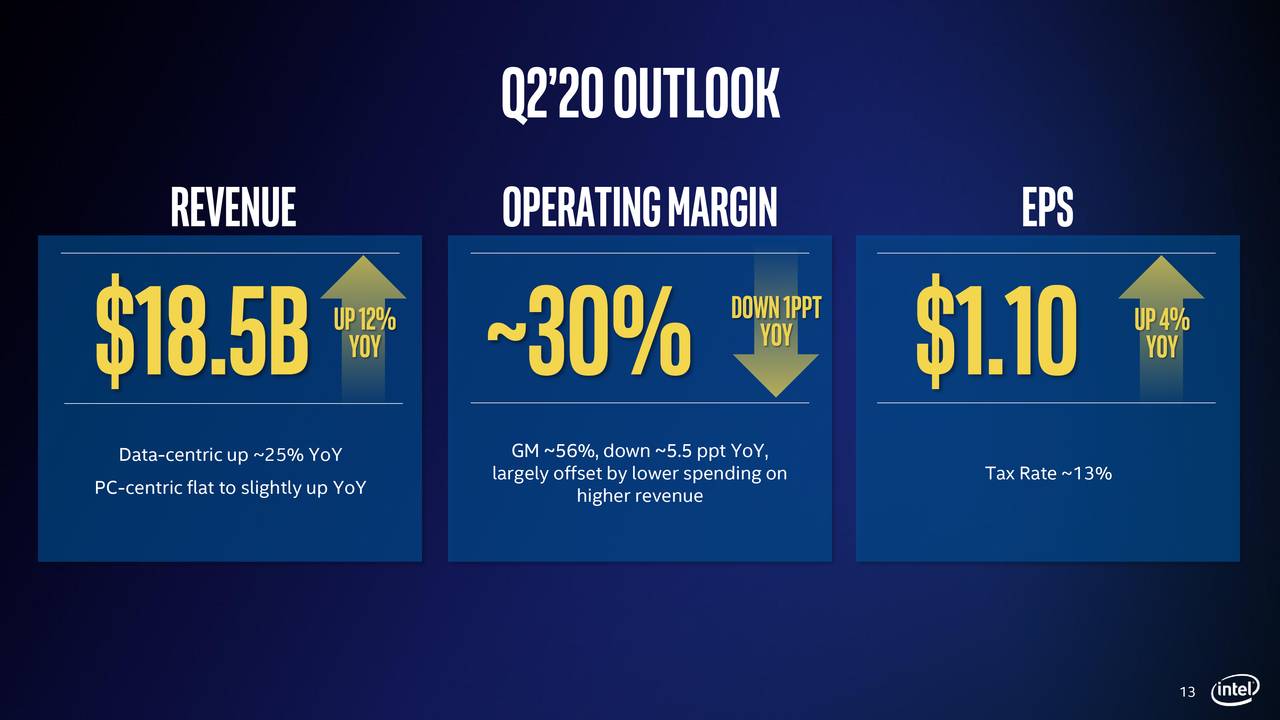 Q2'20 OUTLOOK

REVENUE

$18.5B

UP 12% YOY

Data-centric up ~25% YoY

PC-centric flat to slightly up YoY

OPERATING MARGIN

~30%

DOWN 1PPT YOY

GM ~56%, down ~5.5 ppt YoY, largely offset by lower spending on higher revenue

EPS

$1.10

UP 4% YOY

Tax Rate ~13%

13

intel